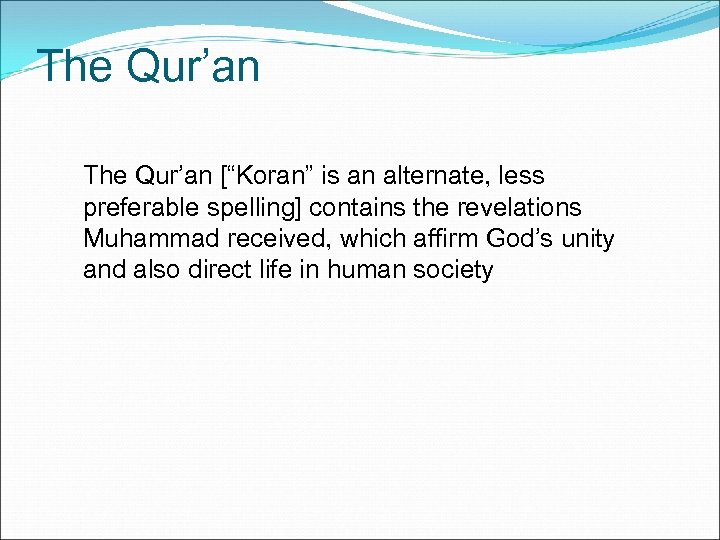 The Qur’an

The Qur’an [“Koran” is an alternate, less preferable spelling] contains the revelations Muhammad received, which affirm God’s unity and also direct life in human society